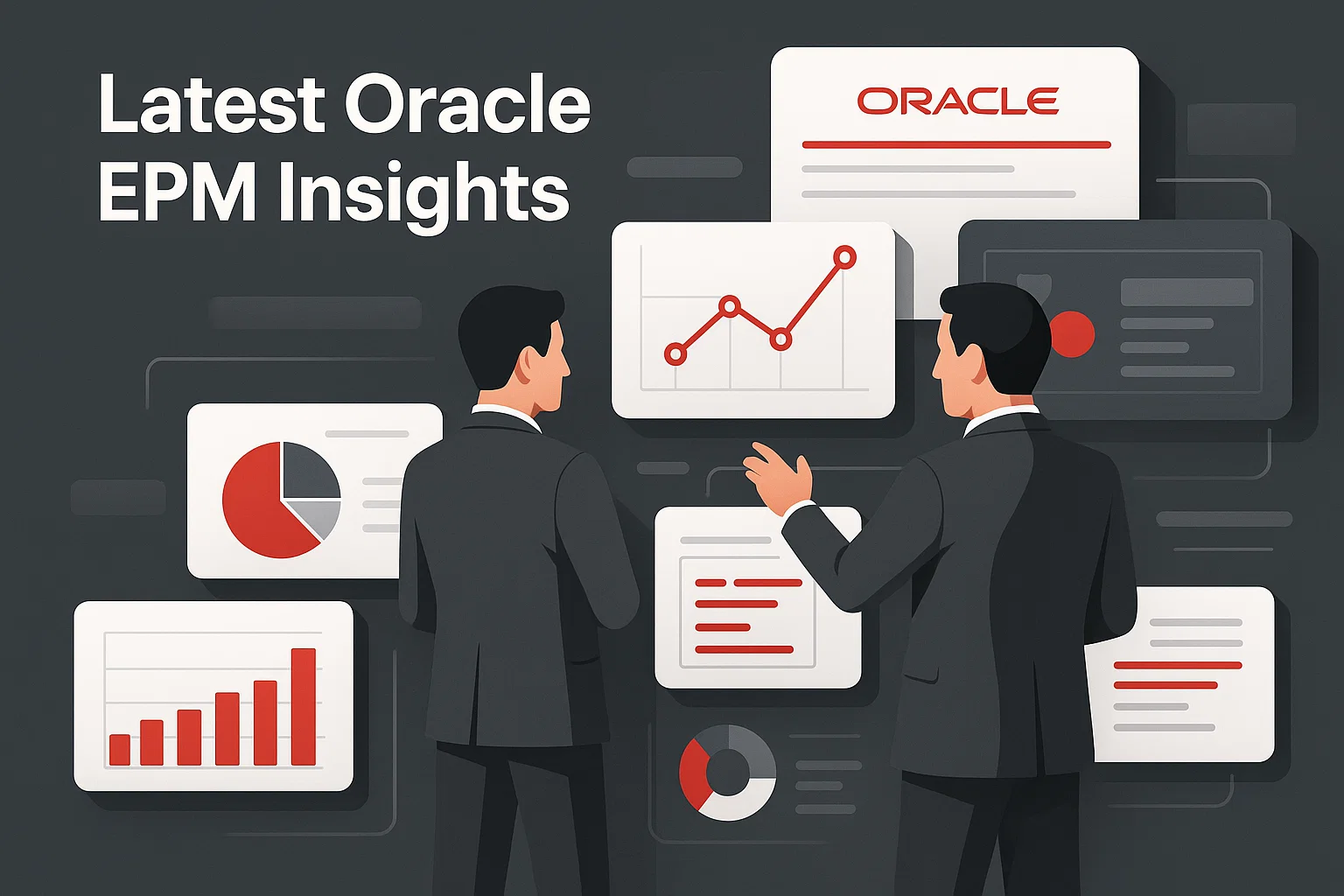 Latest Oracle EPM Insights

ORACLE